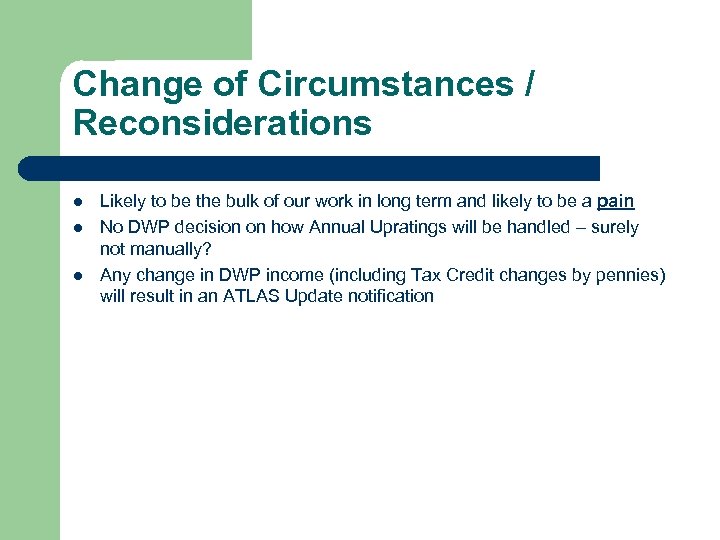 Change of Circumstances / Reconsiderations

- Likely to be the bulk of our work in long term and likely to be a pain
- No DWP decision on how Annual Upratings will be handled – surely not manually?
- Any change in DWP income (including Tax Credit changes by pennies) will result in an ATLAS Update notification